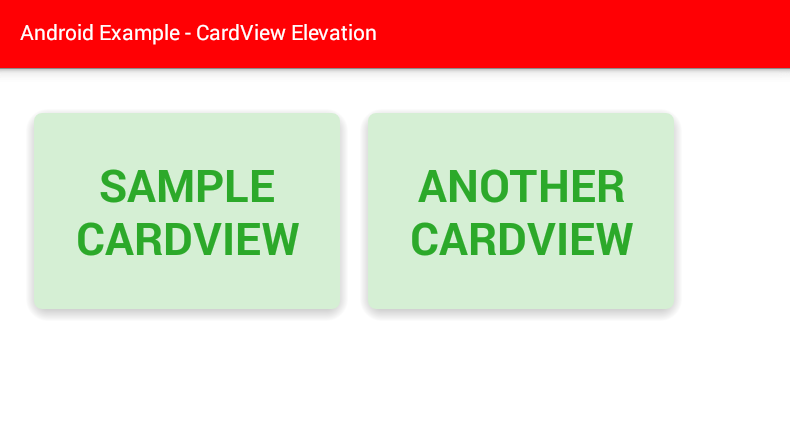 Android Example - CardView Elevation

SAMPLE CARDVIEW

ANOTHER CARDVIEW